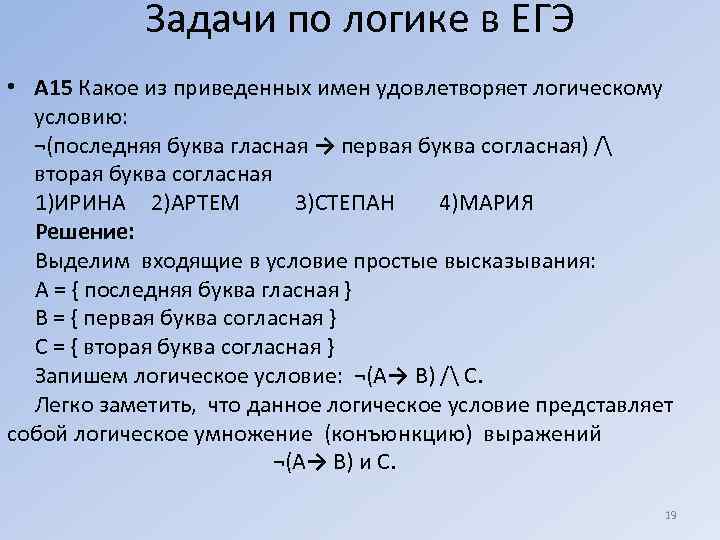 Задачи по логике в ЕГЭ

• **А15** Какое из приведенных имен удовлетворяет логическому условию:
¬(последняя буква гласная → первая буква согласная) /\ вторая буква согласная
1)ИРИНА 2)АРТЕМ 3)СТЕПАН 4)МАРИЯ
**Решение:**
Выделим входящие в условие простые высказывания:
А = { последняя буква гласная }
В = { первая буква согласная }
С = { вторая буква согласная }
Запишем логическое условие: ¬(А→ В) /\ С.
Легко заметить, что данное логическое условие представляет собой логическое умножение (конъюнкцию) выражений ¬(А→ В) и С.

19